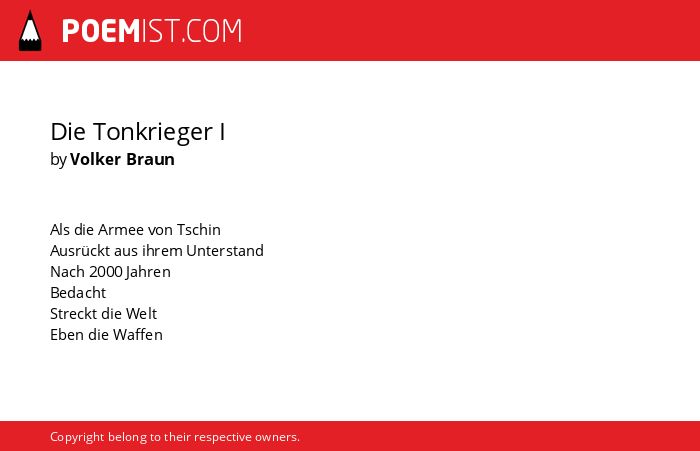 POEMIST.COM

Die Tonkrieger I
by Volker Braun

Als die Armee von Tschin
Ausrückt aus ihrem Unterstand
Nach 2000 Jahren
Bedacht
Streckt die Welt
Eben die Waffen

Copyright belong to their respective owners.